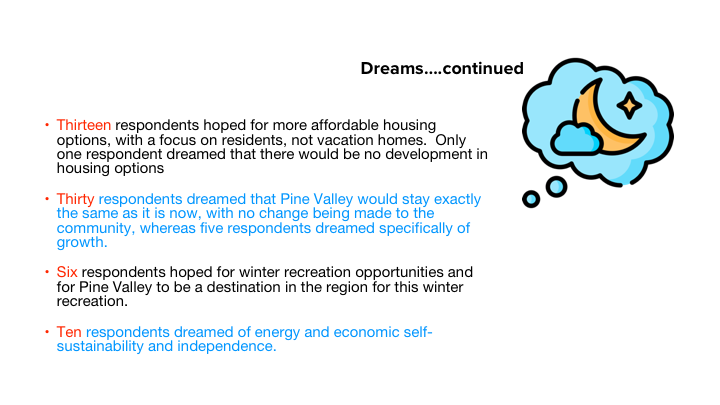 Dreams....continued

• Thirteen respondents hoped for more affordable housing options, with a focus on residents, not vacation homes. Only one respondent dreamed that there would be no development in housing options

• Thirty respondents dreamed that Pine Valley would stay exactly the same as it is now, with no change being made to the community, whereas five respondents dreamed specifically of growth.

• Six respondents hoped for winter recreation opportunities and for Pine Valley to be a destination in the region for this winter recreation.

• Ten respondents dreamed of energy and economic self-sustainability and independence.